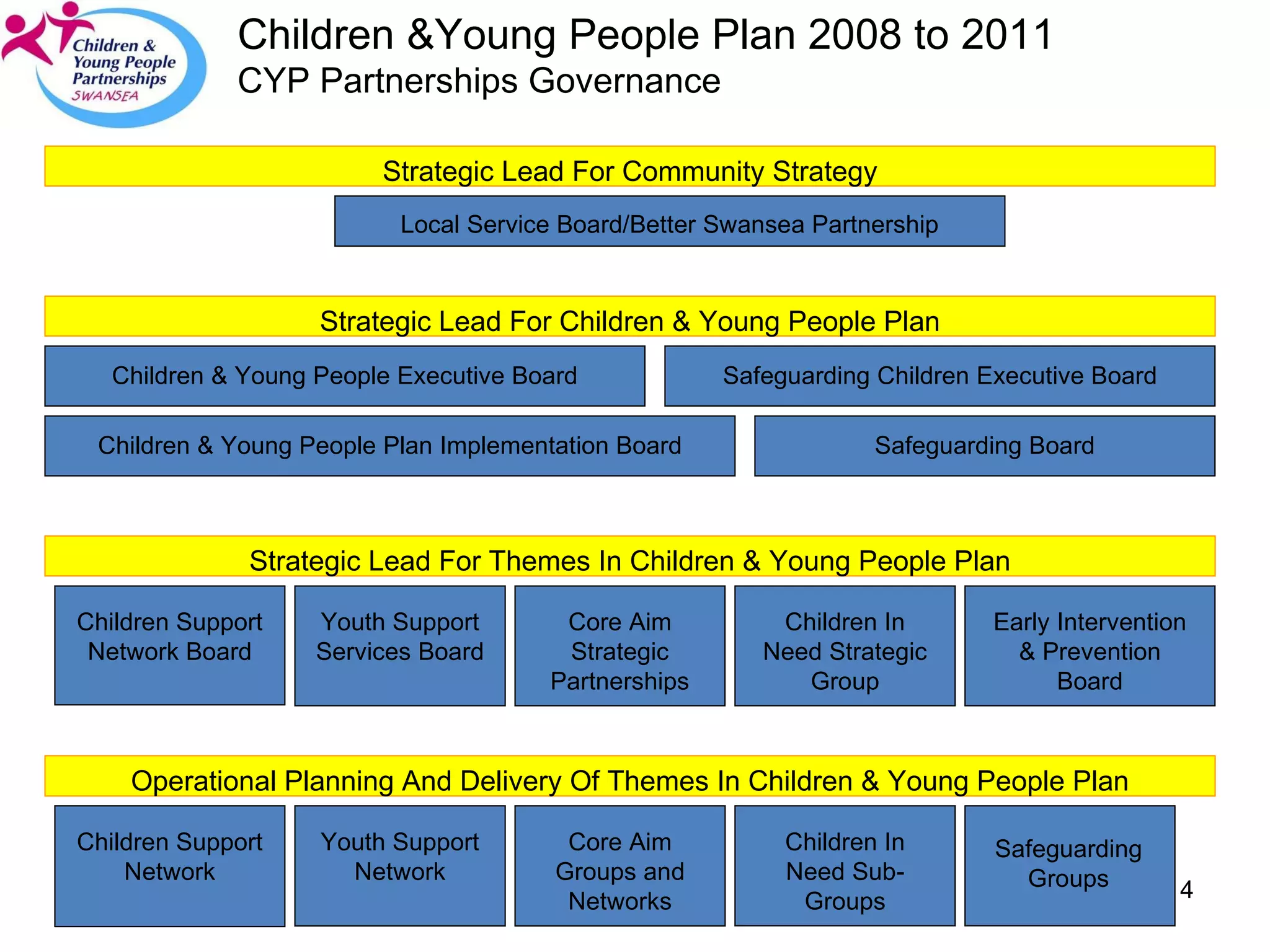 Children & Young People Partnerships SWANSEA

Children &Young People Plan 2008 to 2011
CYP Partnerships Governance

Strategic Lead For Community Strategy

Local Service Board/Better Swansea Partnership

Strategic Lead For Children & Young People Plan

Children & Young People Executive Board

Safeguarding Children Executive Board

Children & Young People Plan Implementation Board

Safeguarding Board

Strategic Lead For Themes In Children & Young People Plan

Children Support Network Board

Youth Support Services Board

Core Aim Strategic Partnerships

Children In Need Strategic Group

Early Intervention & Prevention Board

Operational Planning And Delivery Of Themes In Children & Young People Plan

Children Support Network

Youth Support Network

Core Aim Groups and Networks

Children In Need Sub-Groups

Safeguarding Groups

4